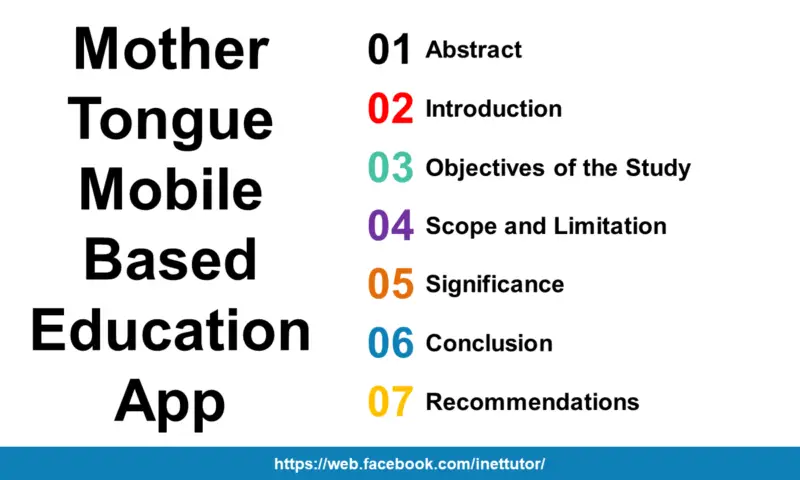 Mother Tongue Mobile Based Education App

01 Abstract
02 Introduction
03 Objectives of the Study
04 Scope and Limitation
05 Significance
06 Conclusion
07 Recommendations

https://web.facebook.com/inettutor/